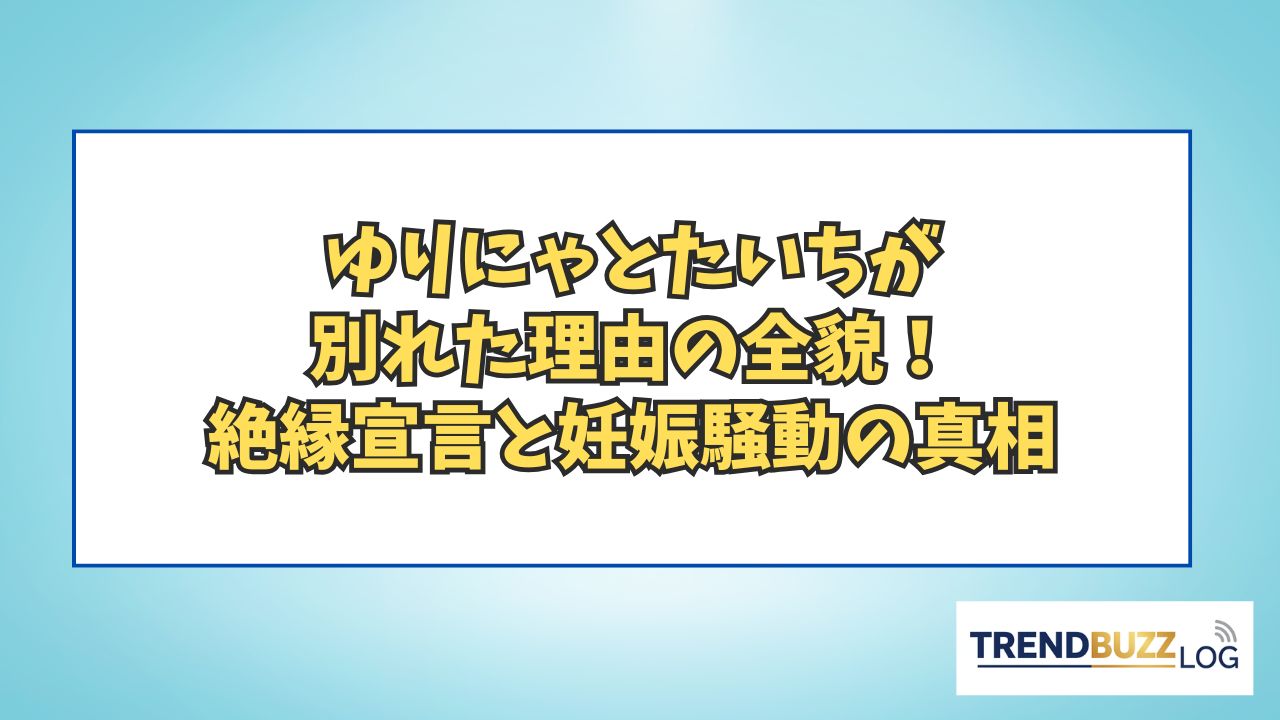 ゆりにゃとたいちが
別れた理由の全貌！
絶縁宣言と妊娠騒動の真相

TRENDBUZZ LOG